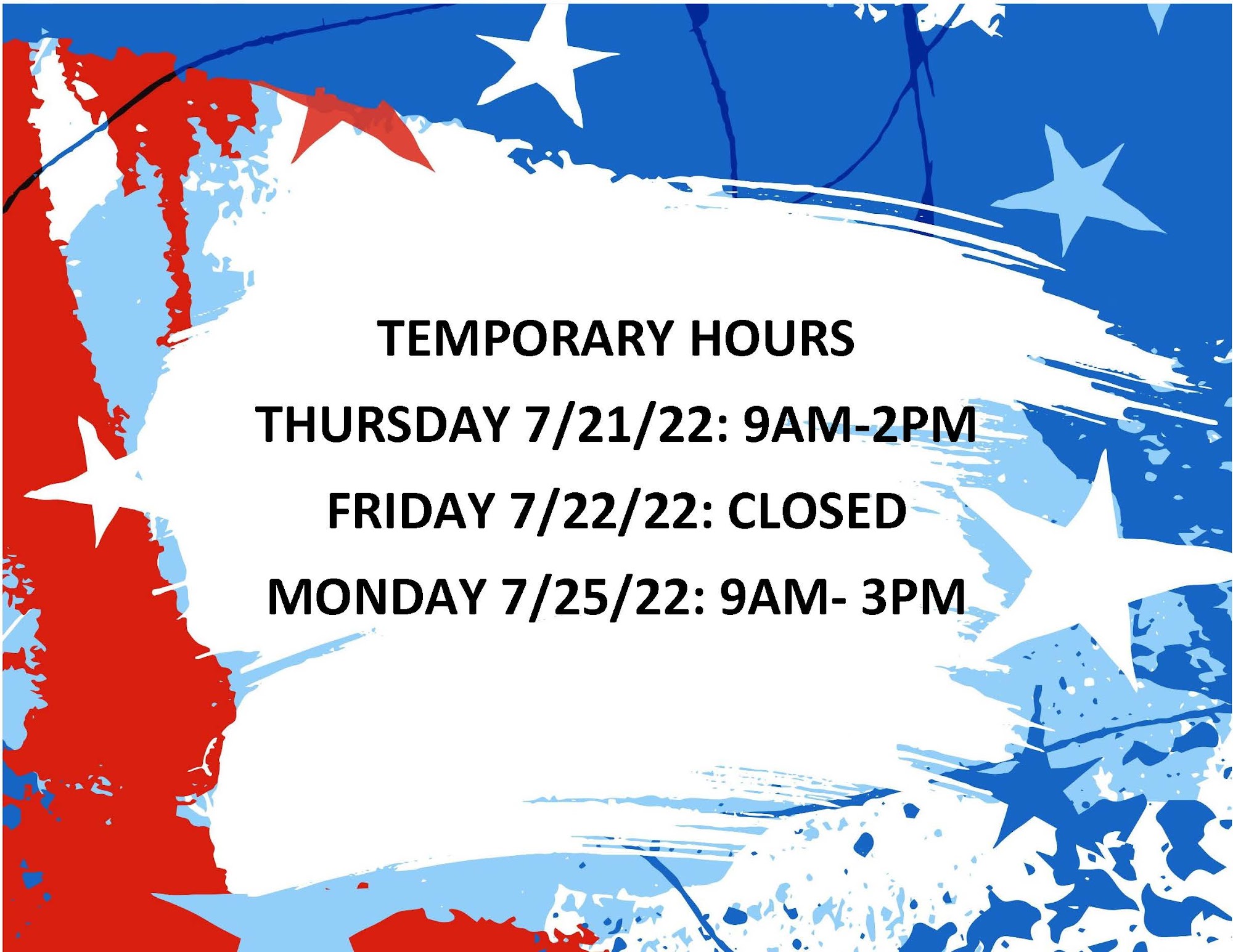 TEMPORARY HOURS

THURSDAY 7/21/22: 9AM-2PM

FRIDAY 7/22/22: CLOSED

MONDAY 7/25/22: 9AM- 3PM